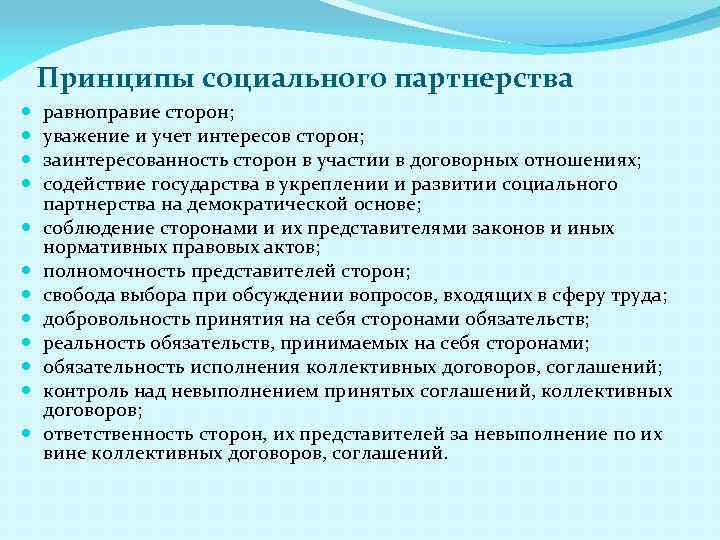 Принципы социального партнерства

- равноправие сторон;
- уважение и учет интересов сторон;
- заинтересованность сторон в участии в договорных отношениях;
- содействие государства в укреплении и развитии социального партнерства на демократической основе;
- соблюдение сторонами и их представителями законов и иных нормативных правовых актов;
- полномочность представителей сторон;
- свобода выбора при обсуждении вопросов, входящих в сферу труда;
- добровольность принятия на себя сторонами обязательств;
- реальность обязательств, принимаемых на себя сторонами;
- обязательность исполнения коллективных договоров, соглашений;
- контроль над невыполнением принятых соглашений, коллективных договоров;
- ответственность сторон, их представителей за невыполнение по их вине коллективных договоров, соглашений.